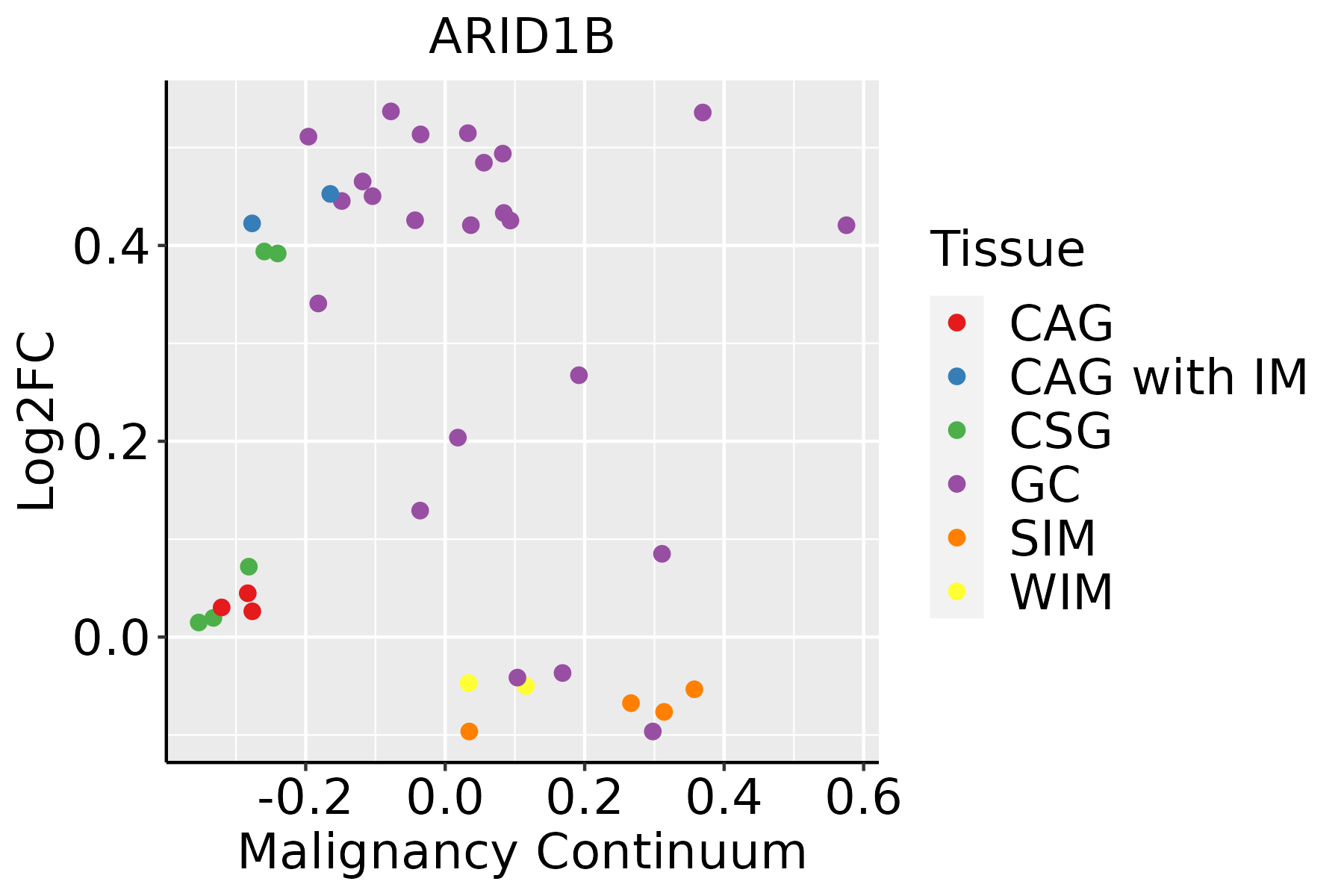 ARID1B

Log2FC

0.4
0.2
0.0

-0.2 0.0 0.2 0.4 0.6

Malignancy Continuum

Tissue
CAG
CAG with IM
CSG
GC
SIM
WIM